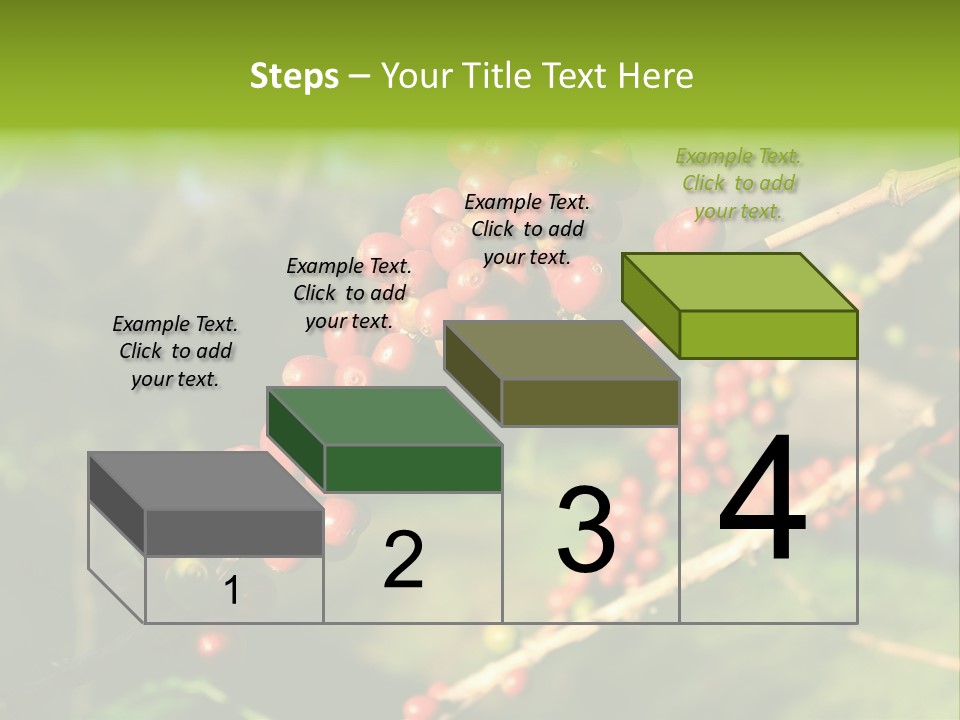 Steps – Your Title Text Here

Example Text. Click to add your text.

Example Text. Click to add your text.

Example Text. Click to add your text.

Example Text. Click to add your text.

1

2

3

4